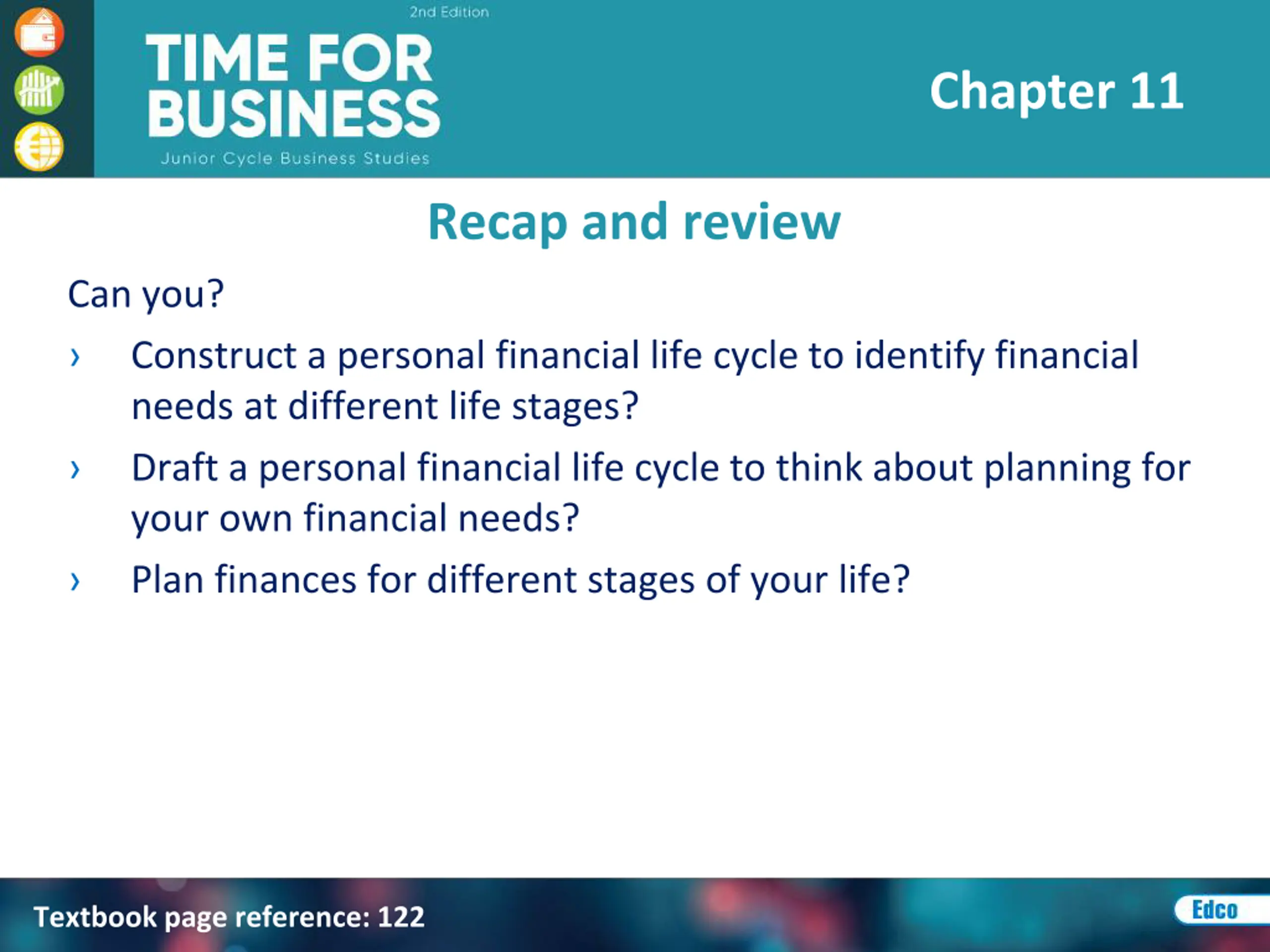 2nd Edition
TIME FOR BUSINESS
Junior Cycle Business Studies

Chapter 11

Recap and review

Can you?

› Construct a personal financial life cycle to identify financial needs at different life stages?

› Draft a personal financial life cycle to think about planning for your own financial needs?

› Plan finances for different stages of your life?

Textbook page reference: 122

Edco